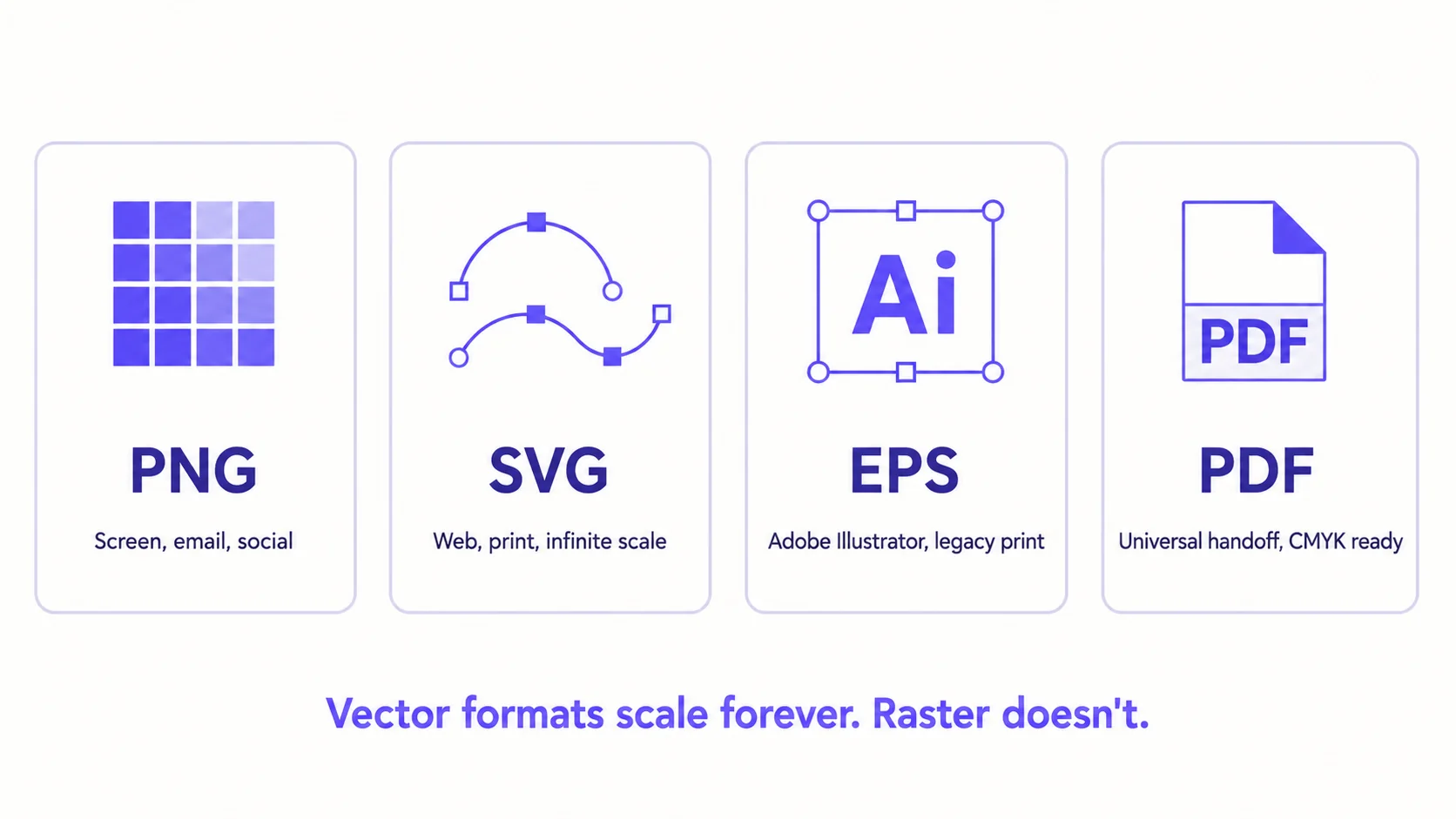 PNG
Screen, email, social

SVG
Web, print, infinite scale

Ai
EPS
Adobe Illustrator, legacy print

PDF
PDF
Universal handoff, CMYK ready

Vector formats scale forever. Raster doesn't.